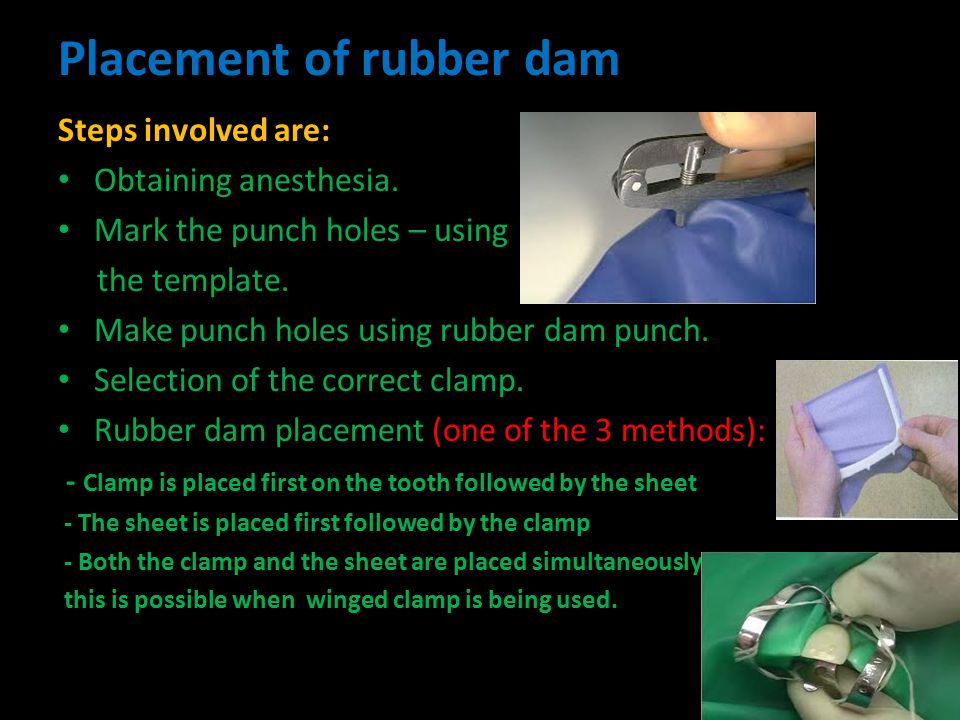 Placement of rubber dam

Steps involved are:

• Obtaining anesthesia.
• Mark the punch holes – using the template.
• Make punch holes using rubber dam punch.
• Selection of the correct clamp.
• Rubber dam placement (one of the 3 methods):

- Clamp is placed first on the tooth followed by the sheet
- The sheet is placed first followed by the clamp
- Both the clamp and the sheet are placed simultaneously this is possible when winged clamp is being used.